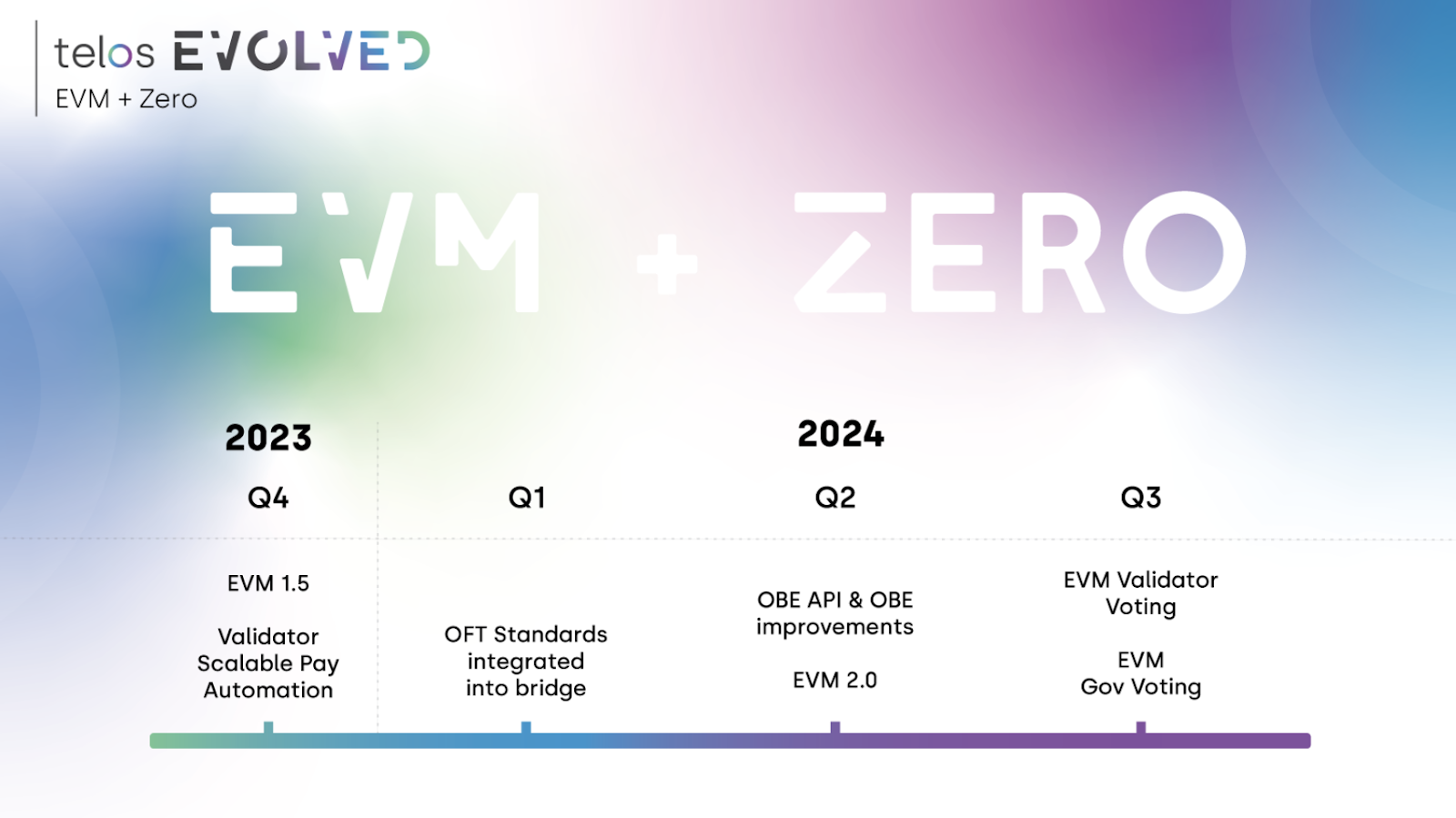 telos EVOLVED
EVM + Zero

EVM + ZERO

2023
Q4

EVM 1.5

Validator Scalable Pay Automation

2024
Q1

OFT Standards integrated into bridge

Q2

OBE API & OBE improvements

EVM 2.0

Q3

EVM Validator Voting

EVM Gov Voting